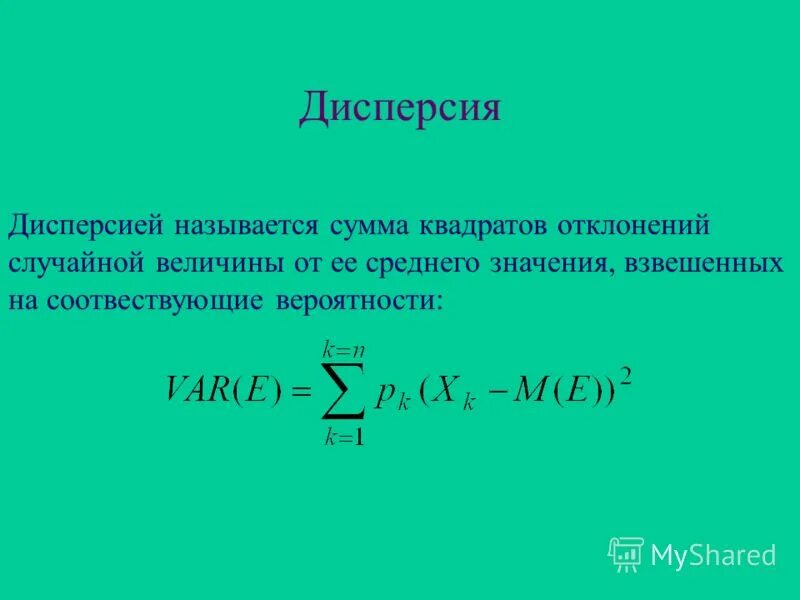 Дисперсия

Дисперсией называется сумма квадратов отклонений случайной величины от ее среднего значения, взвешенных на соотвествующие вероятности:

$VAR(E) = \sum_{k=1}^{k=n} p_k (X_k - M(E))^2$

MyShared